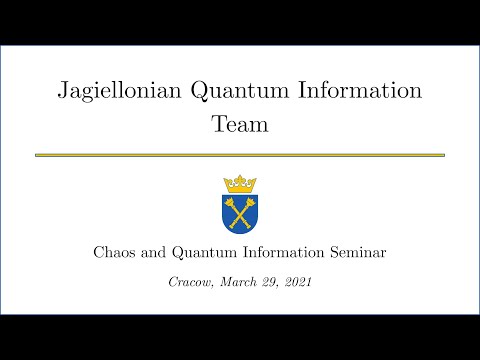 Jagiellonian Quantum Information Team

Chaos and Quantum Information Seminar

Cracow, March 29, 2021